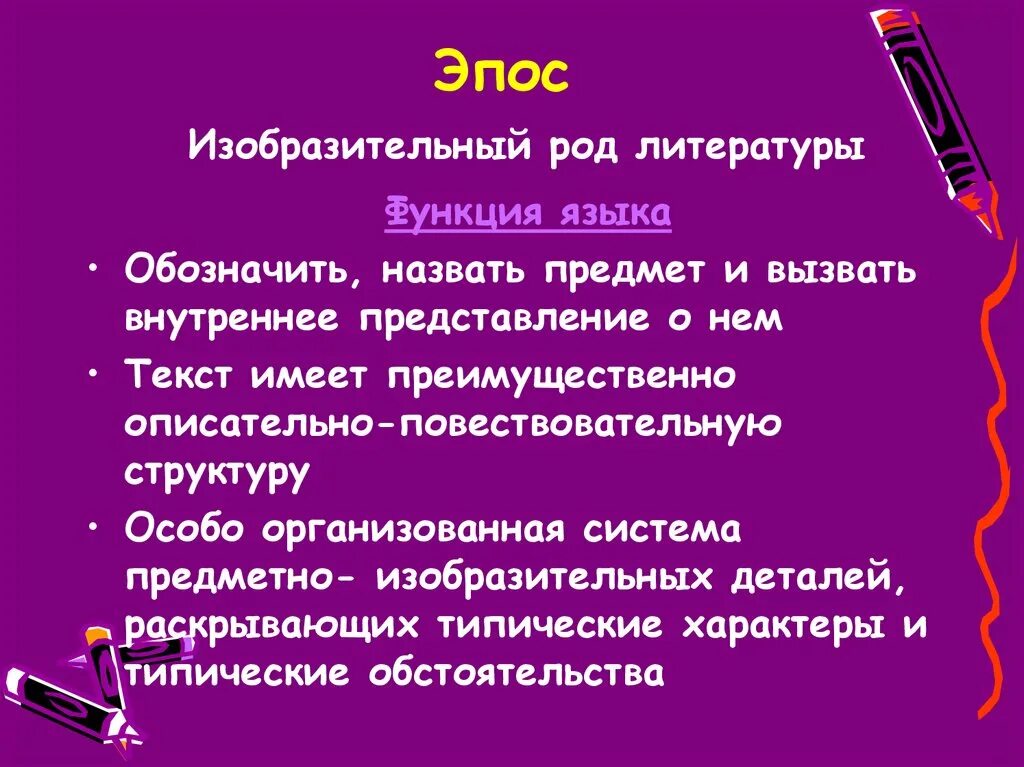 Эпос

Изобразительный род литературы

Функция языка

• Обозначить, назвать предмет и вызвать внутреннее представление о нем

• Текст имеет преимущественно описательно-повествовательную структуру

• Особо организованная система предметно- изобразительных деталей, раскрывающих типические характеры и типические обстоятельства